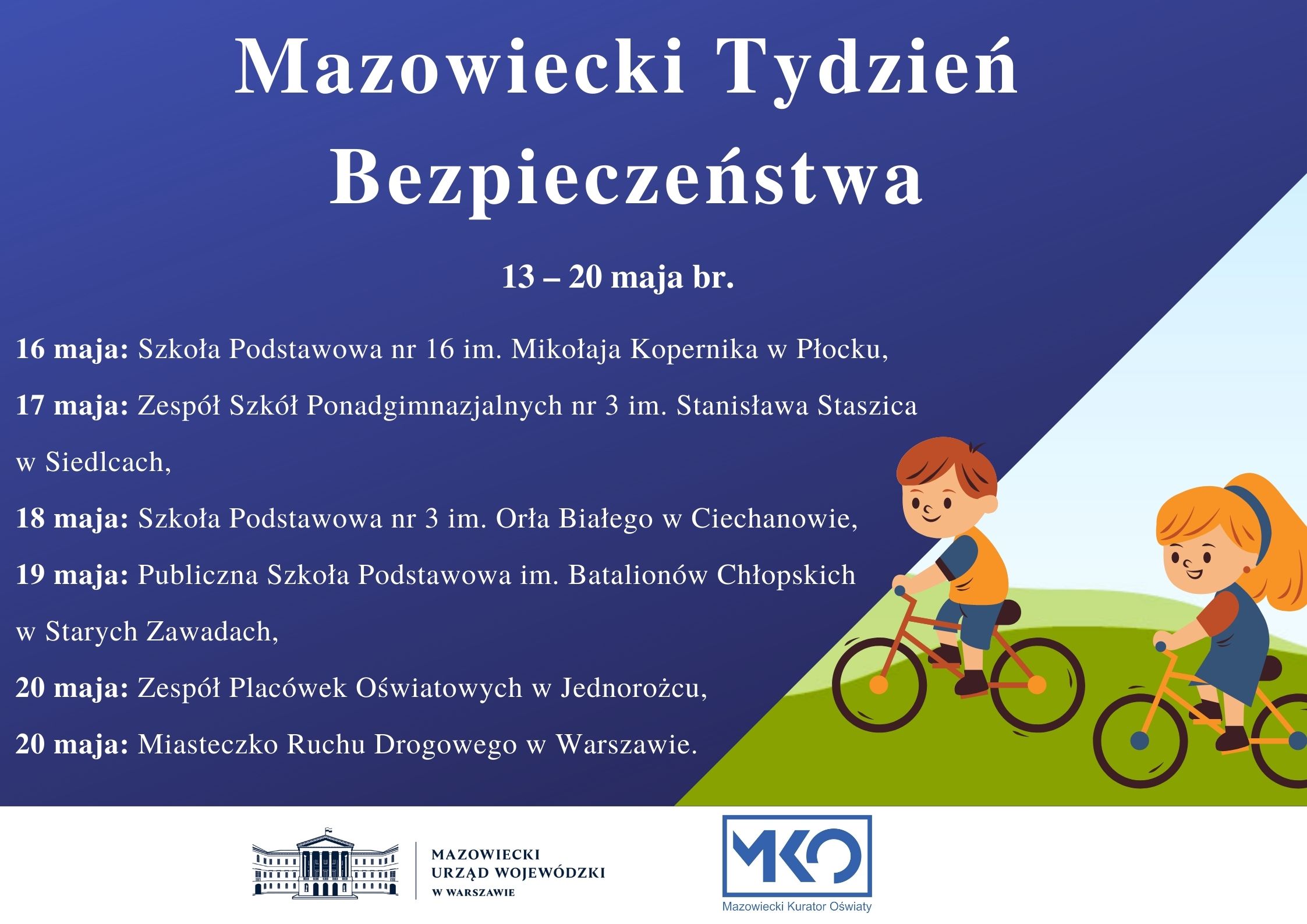 Mazowiecki Tydzień Bezpieczeństwa

13 – 20 maja br.

16 maja: Szkoła Podstawowa nr 16 im. Mikołaja Kopernika w Płocku,

17 maja: Zespół Szkół Ponadgimnazjalnych nr 3 im. Stanisława Staszica w Siedlcach,

18 maja: Szkoła Podstawowa nr 3 im. Orła Białego w Ciechanowie,

19 maja: Publiczna Szkoła Podstawowa im. Batalionów Chłopskich w Starych Zawadach,

20 maja: Zespół Placówek Oświatowych w Jednorożcu,

20 maja: Miasteczko Ruchu Drogowego w Warszawie.

MAZOWIECKI URZĄD WOJEWÓDZKI W WARSZAWIE

MKO
Mazowiecki Kurator Oświaty